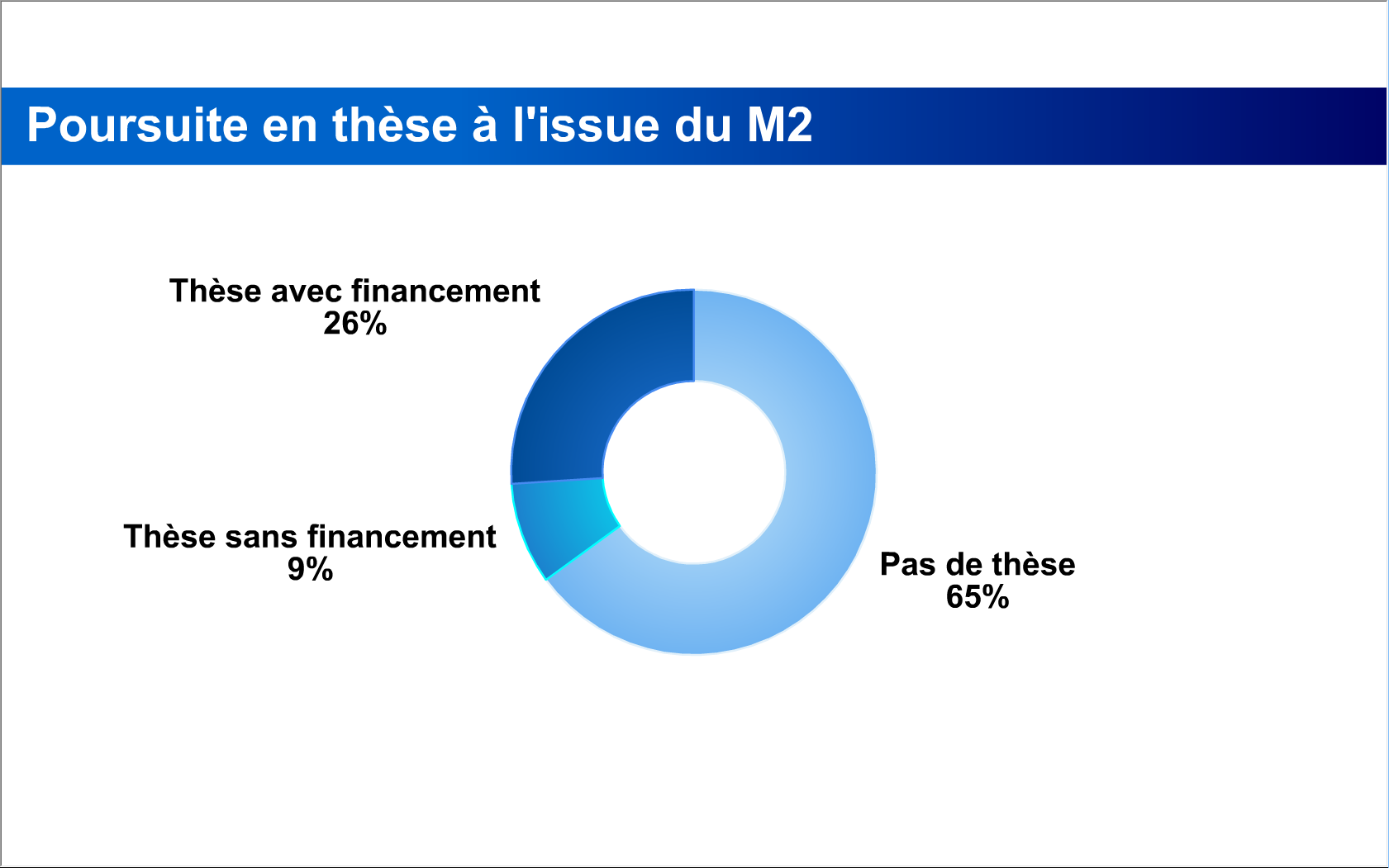 Poursuite en thèse à l'issue du M2

Thèse avec financement
26%

Thèse sans financement
9%

Pas de thèse
65%